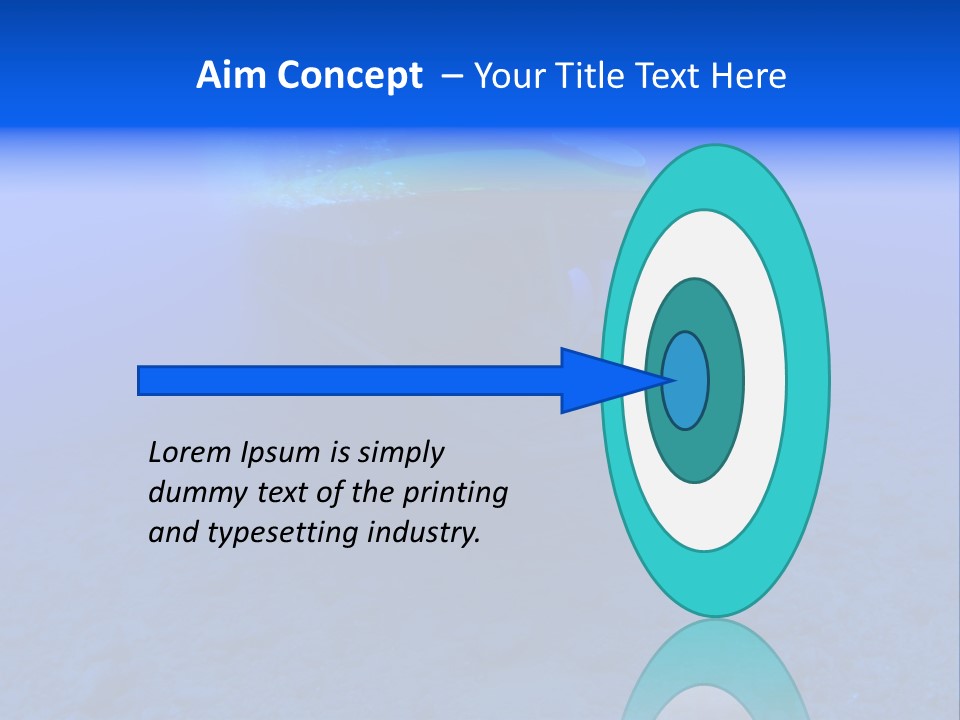 Aim Concept – Your Title Text Here

Lorem Ipsum is simply dummy text of the printing and typesetting industry.